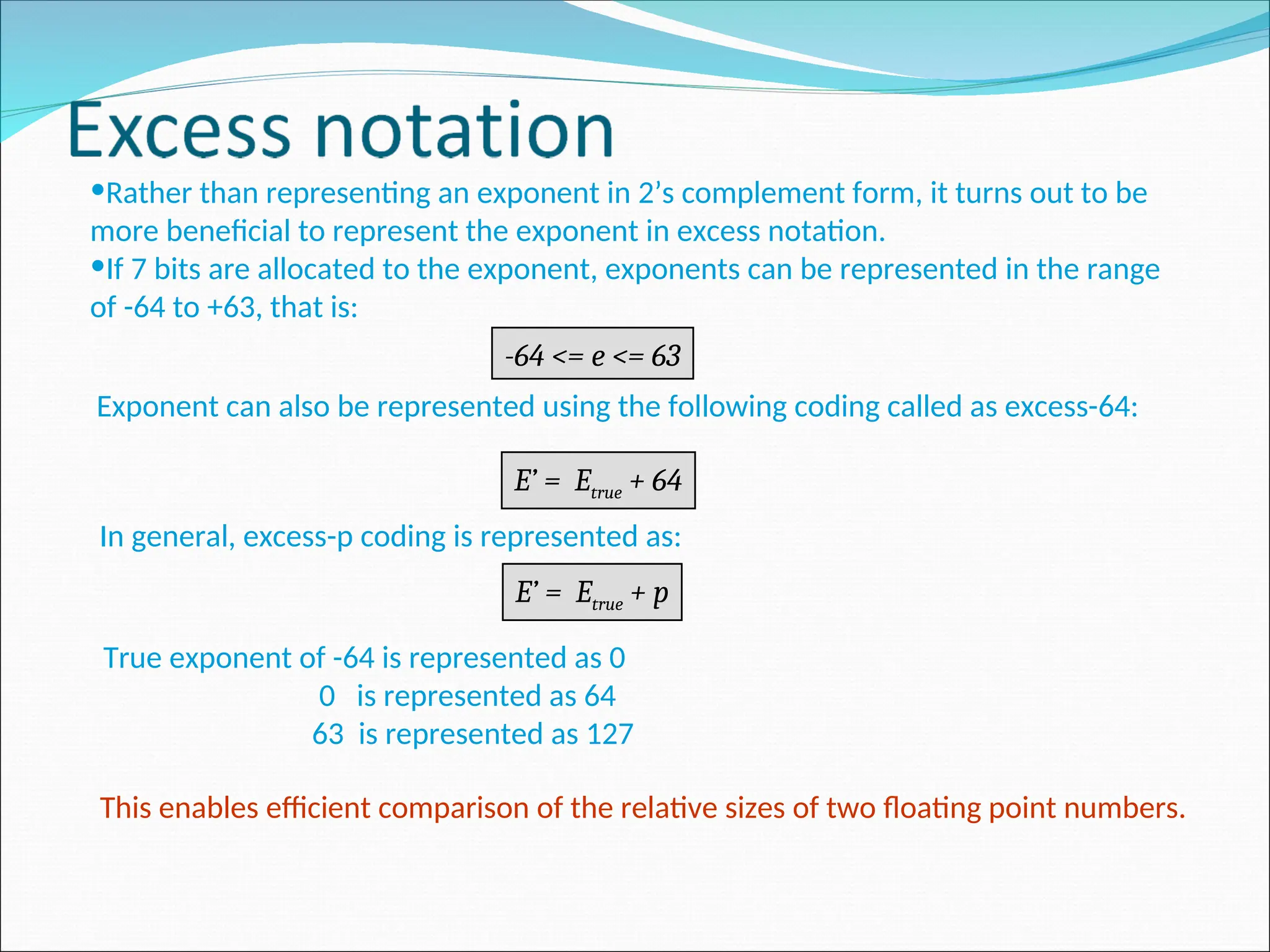 Excess notation

•Rather than representing an exponent in 2's complement form, it turns out to be more beneficial to represent the exponent in excess notation.
•If 7 bits are allocated to the exponent, exponents can be represented in the range of -64 to +63, that is:

$-64 <= e <= 63$

Exponent can also be represented using the following coding called as excess-64:

$E' = E_{true} + 64$

In general, excess-p coding is represented as:

$E' = E_{true} + p$

True exponent of -64 is represented as 0
0 is represented as 64
63 is represented as 127

This enables efficient comparison of the relative sizes of two floating point numbers.